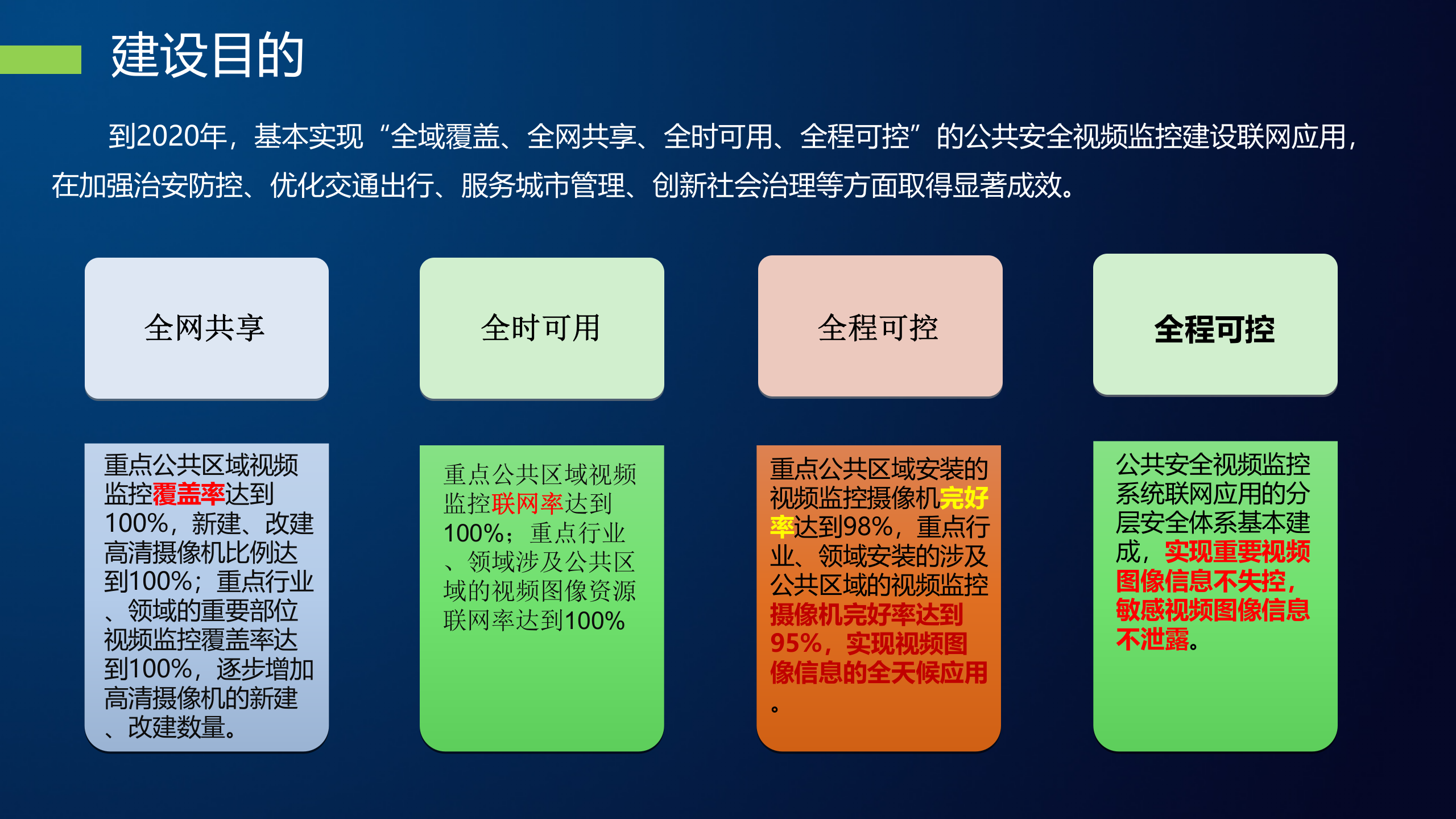 建设目的

到2020年，基本实现“全域覆盖、全网共享、全时可用、全程可控”的公共安全视频监控建设联网应用，在加强治安防控、优化交通出行、服务城市管理、创新社会治理等方面取得显著成效。

全网共享

重点公共区域视频监控覆盖率达到100%，新建、改建高清摄像机比例达到100%；重点行业、领域的重要部位视频监控覆盖率达到100%，逐步增加高清摄像机的新建、改建数量。

全时可用

重点公共区域视频监控联网率达到100%；重点行业、领域涉及公共区域的视频图像资源联网率达到100%

全程可控

重点公共区域安装的视频监控摄像机完好率达到98%，重点行业、领域安装的涉及公共区域的视频监控摄像机完好率达到95%，实现视频图像信息的全天候应用。

全程可控

公共安全视频监控系统联网应用的分层安全体系基本建成，实现重要视频图像信息不失控，敏感视频图像信息不泄露。